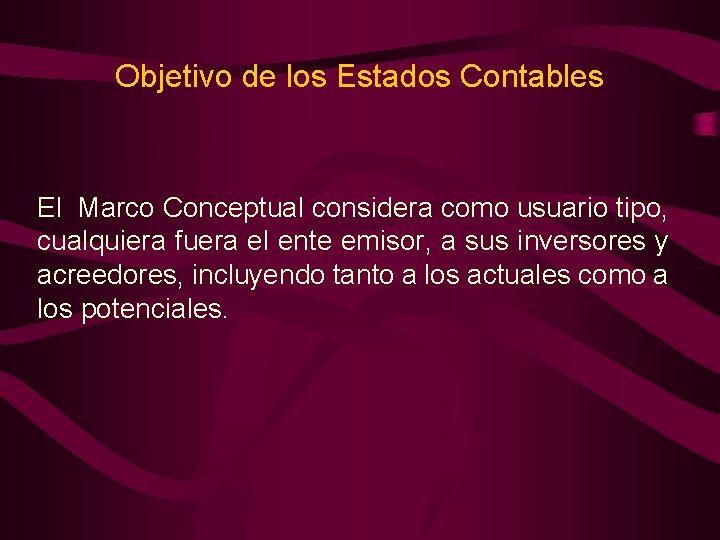 Objetivo de los Estados Contables

El Marco Conceptual considera como usuario tipo, cualquiera fuera el ente emisor, a sus inversores y acreedores, incluyendo tanto a los actuales como a los potenciales.